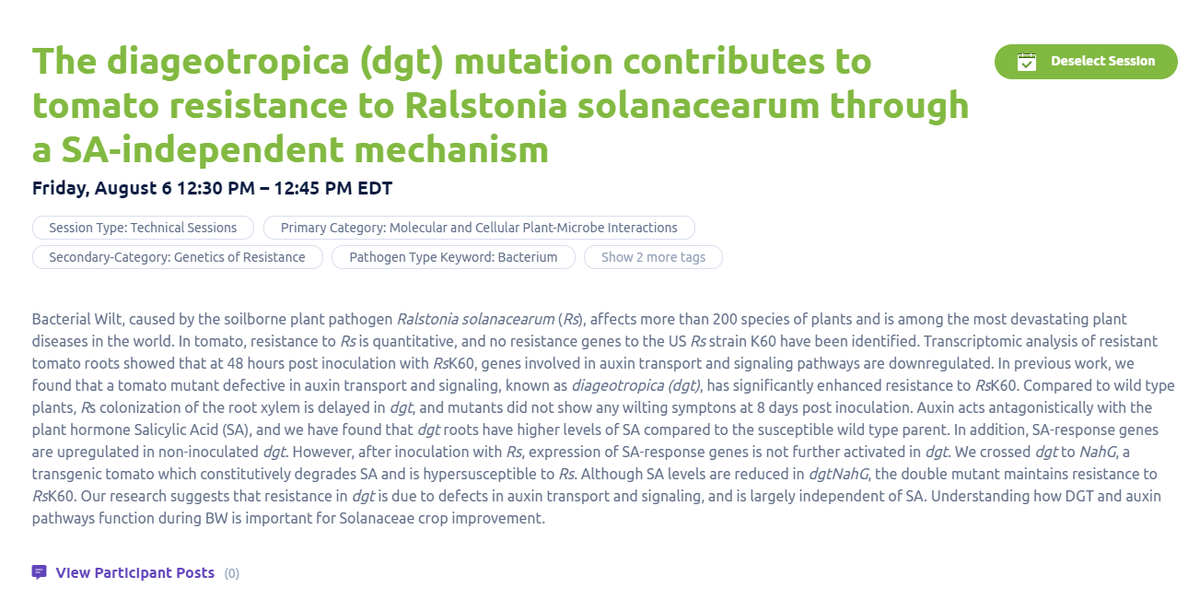 The diageotropica (dgt) mutation contributes to tomato resistance to Ralstonia solanacearum through a SA-independent mechanism

Deselect Session

Friday, August 6 12:30 PM – 12:45 PM EDT

Session Type: Technical Sessions
Primary Category: Molecular and Cellular Plant-Microbe Interactions
Secondary-Category: Genetics of Resistance
Pathogen Type Keyword: Bacterium
Show 2 more tags

Bacterial Wilt, caused by the soilborne plant pathogen Ralstonia solanacearum (Rs), affects more than 200 species of plants and is among the most devastating plant diseases in the world. In tomato, resistance to Rs is quantitative, and no resistance genes to the US Rs strain K60 have been identified. Transcriptomic analysis of resistant tomato roots showed that at 48 hours post inoculation with RsK60, genes involved in auxin transport and signaling pathways are downregulated. In previous work, we found that a tomato mutant defective in auxin transport and signaling, known as diageotropica (dgt), has significantly enhanced resistance to RsK60. Compared to wild type plants, Rs colonization of the root xylem is delayed in dgt, and mutants did not show any wilting symptons at 8 days post inoculation. Auxin acts antagonistically with the plant hormone Salicylic Acid (SA), and we have found that dgt roots have higher levels of SA compared to the susceptible wild type parent. In addition, SA-response genes are upregulated in non-inoculated dgt. However, after inoculation with Rs, expression of SA-response genes is not further activated in dgt. We crossed dgt to NahG, a transgenic tomato which constitutively degrades SA and is hypersusceptible to Rs. Although SA levels are reduced in dgtNahG, the double mutant maintains resistance to RsK60. Our research suggests that resistance in dgt is due to defects in auxin transport and signaling, and is largely independent of SA. Understanding how DGT and auxin pathways function during BW is important for Solanaceae crop improvement.

View Participant Posts (0)